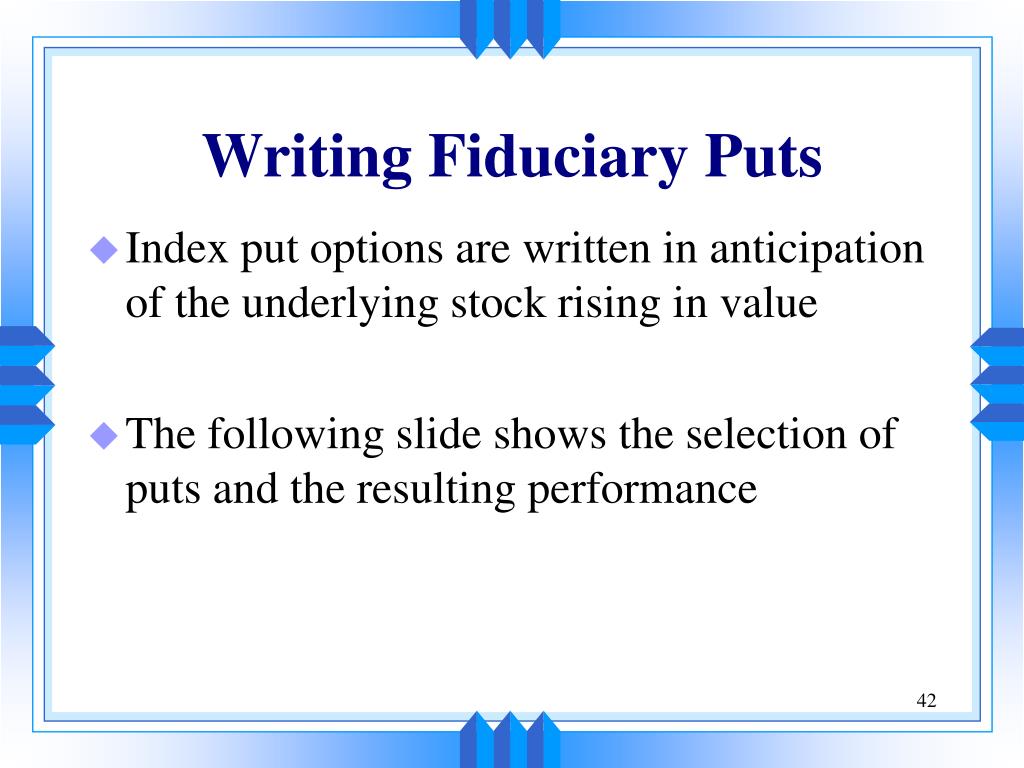 Writing Fiduciary Puts

Index put options are written in anticipation of the underlying stock rising in value

The following slide shows the selection of puts and the resulting performance

42